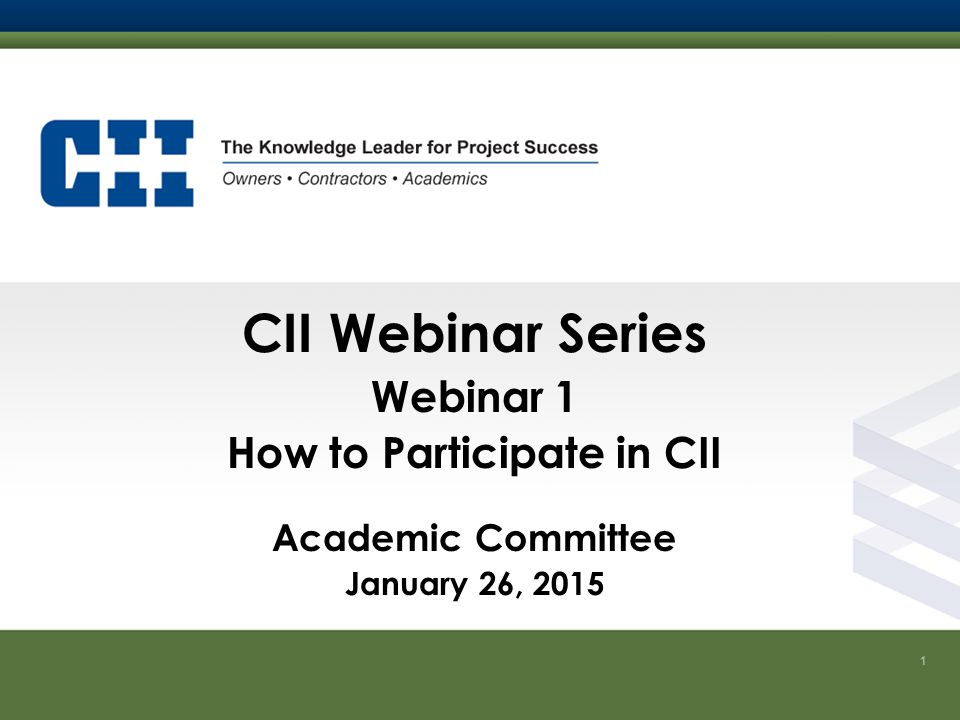 CII

The Knowledge Leader for Project Success
Owners • Contractors • Academics

CII Webinar Series
Webinar 1
How to Participate in CII

Academic Committee
January 26, 2015

1